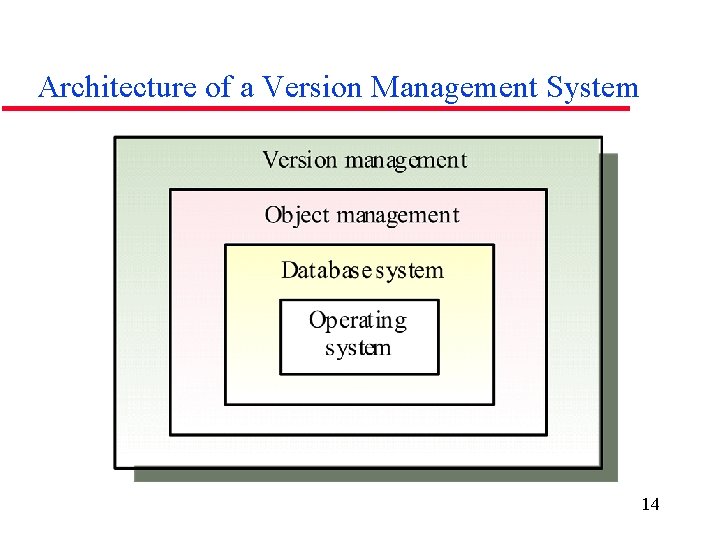 Architecture of a Version Management System

Version management

Object management

Database system

Operating system

14